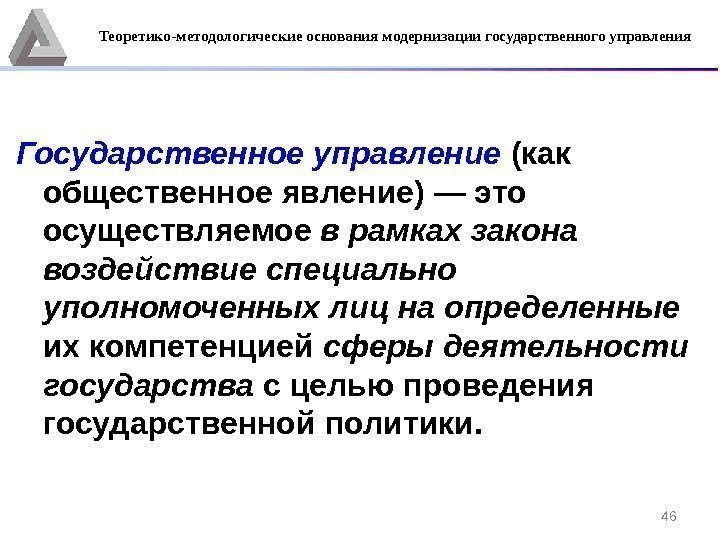 Теоретико-методологические основания модернизации государственного управления

Государственное управление (как общественное явление) — это осуществляемое в рамках закона воздействие специально уполномоченных лиц на определенные их компетенцией сферы деятельности государства с целью проведения государственной политики.

46